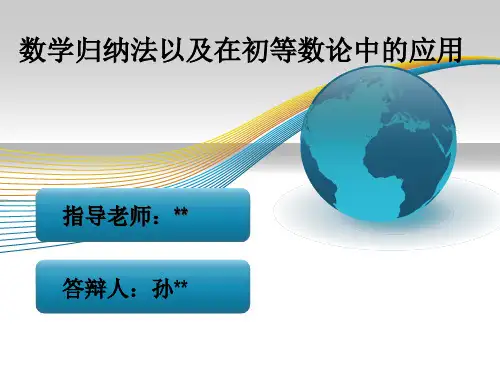 数学归纳法以及在初等数论中的应用

指导老师：**

答辩人：孙**